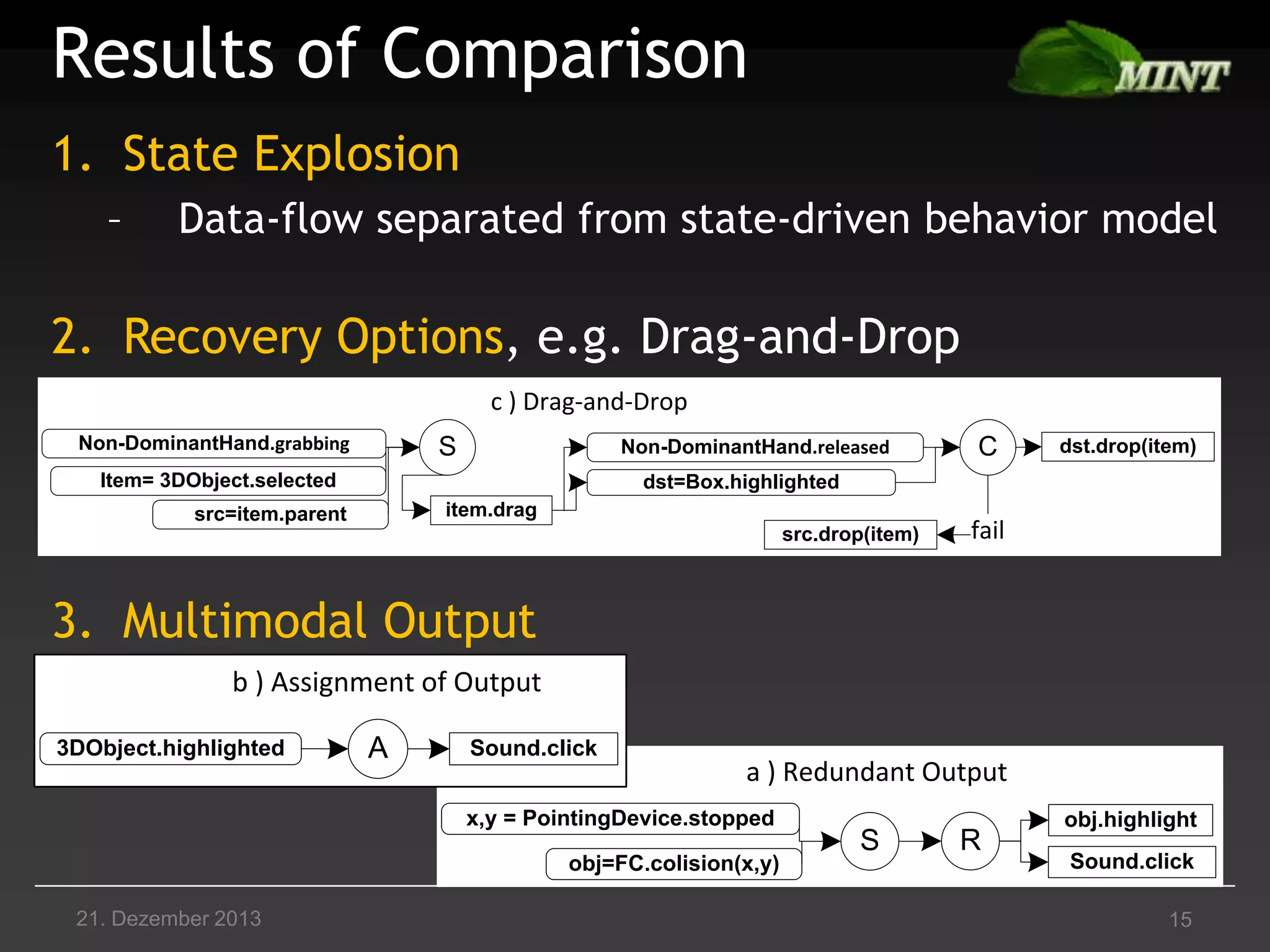 Results of Comparison

MINT

1. State Explosion

– Data-flow separated from state-driven behavior model

2. Recovery Options, e.g. Drag-and-Drop

c ) Drag-and-Drop

Non-DominantHand.grabbing
Item= 3DObject.selected
src=item.parent
S
item.drag
Non-DominantHand.released
dst=Box.highlighted
C
dst.drop(item)
fail
src.drop(item)

3. Multimodal Output

b ) Assignment of Output

3DObject.highlighted
A
Sound.click

a ) Redundant Output

x,y = PointingDevice.stopped
obj=FC.colision(x,y)
S
R
obj.highlight
Sound.click

21. Dezember 2013

15